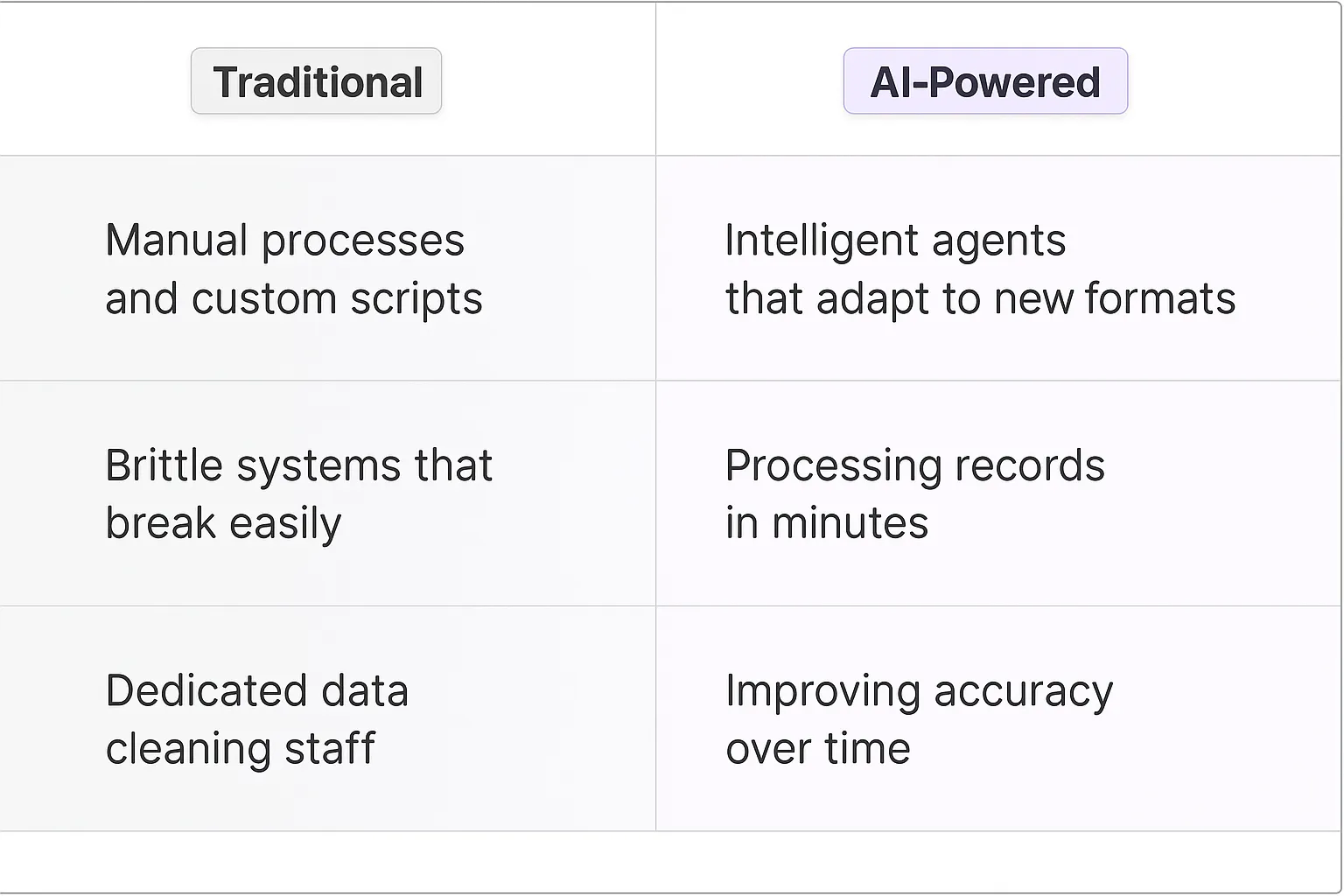 | Traditional | AI-Powered |
|---|---|
| Manual processes and custom scripts | Intelligent agents that adapt to new formats |
| Brittle systems that break easily | Processing records in minutes |
| Dedicated data cleaning staff | Improving accuracy over time |